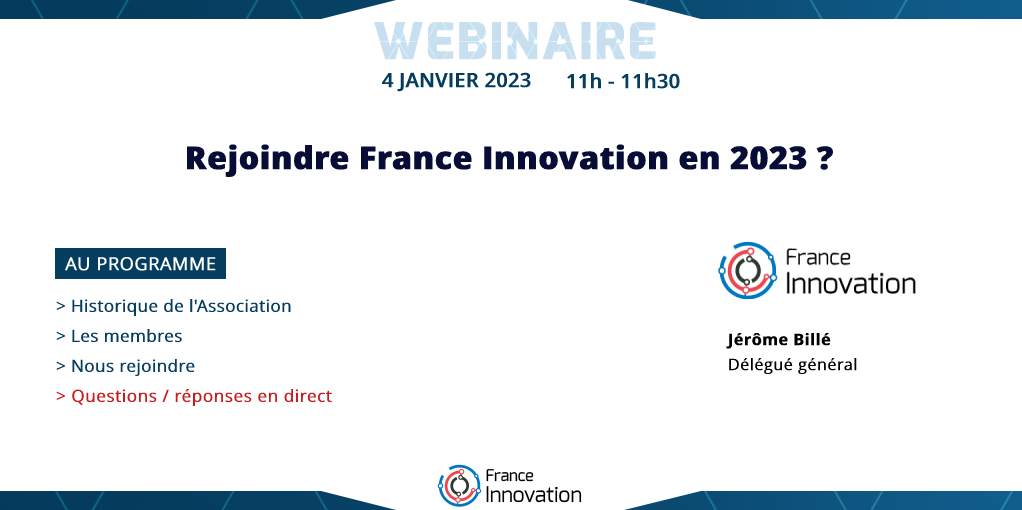 WEBINAIRE

4 JANVIER 2023 11h - 11h30

Rejoindre France Innovation en 2023 ?

AU PROGRAMME

> Historique de l'Association

> Les membres

> Nous rejoindre

> Questions / réponses en direct

France Innovation

Jérôme Billé
Délégué général

France Innovation